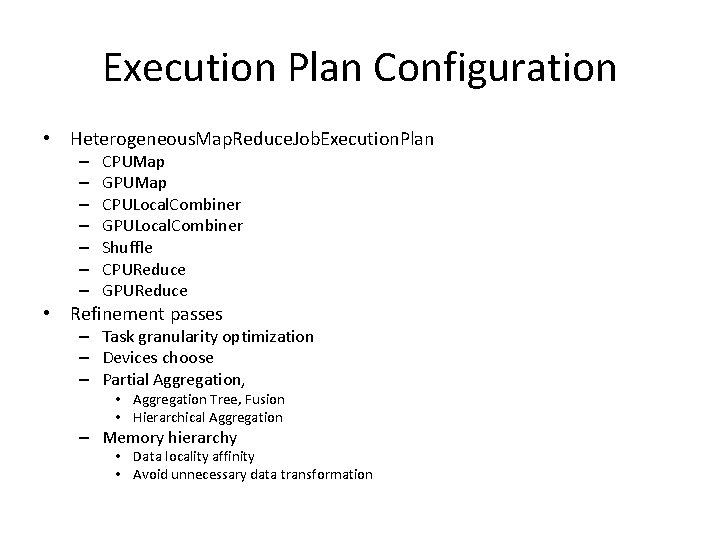 Execution Plan Configuration

• HeterogeneousMapReduceJobExecutionPlan
– CPUMap
– GPUMap
– CPULocalCombiner
– GPULocalCombiner
– Shuffle
– CPUReduce
– GPUReduce
• Refinement passes
– Task granularity optimization
– Devices choose
– Partial Aggregation,
• Aggregation Tree, Fusion
• Hierarchical Aggregation
– Memory hierarchy
• Data locality affinity
• Avoid unnecessary data transformation